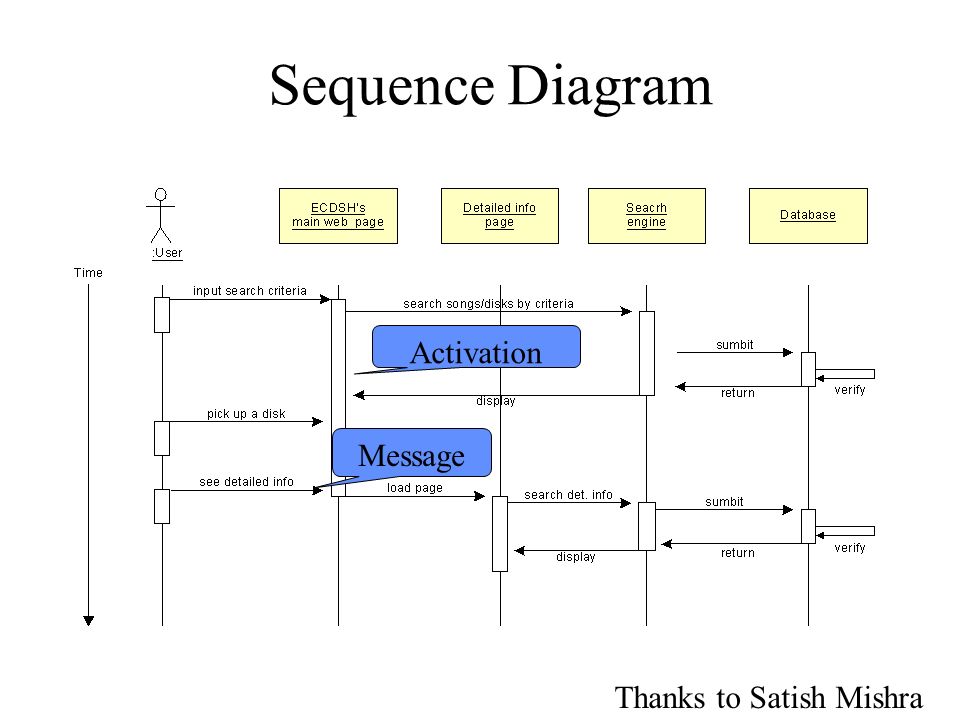 Sequence Diagram

:User

ECDSH's main web page

Detailed info page

Seacrh engine

Database

Time

input search criteria

search songs/disks by criteria

Activation

sumbit

verify

return

display

pick up a disk

Message

see detailed info

load page

search det. info

sumbit

verify

return

display

Thanks to Satish Mishra